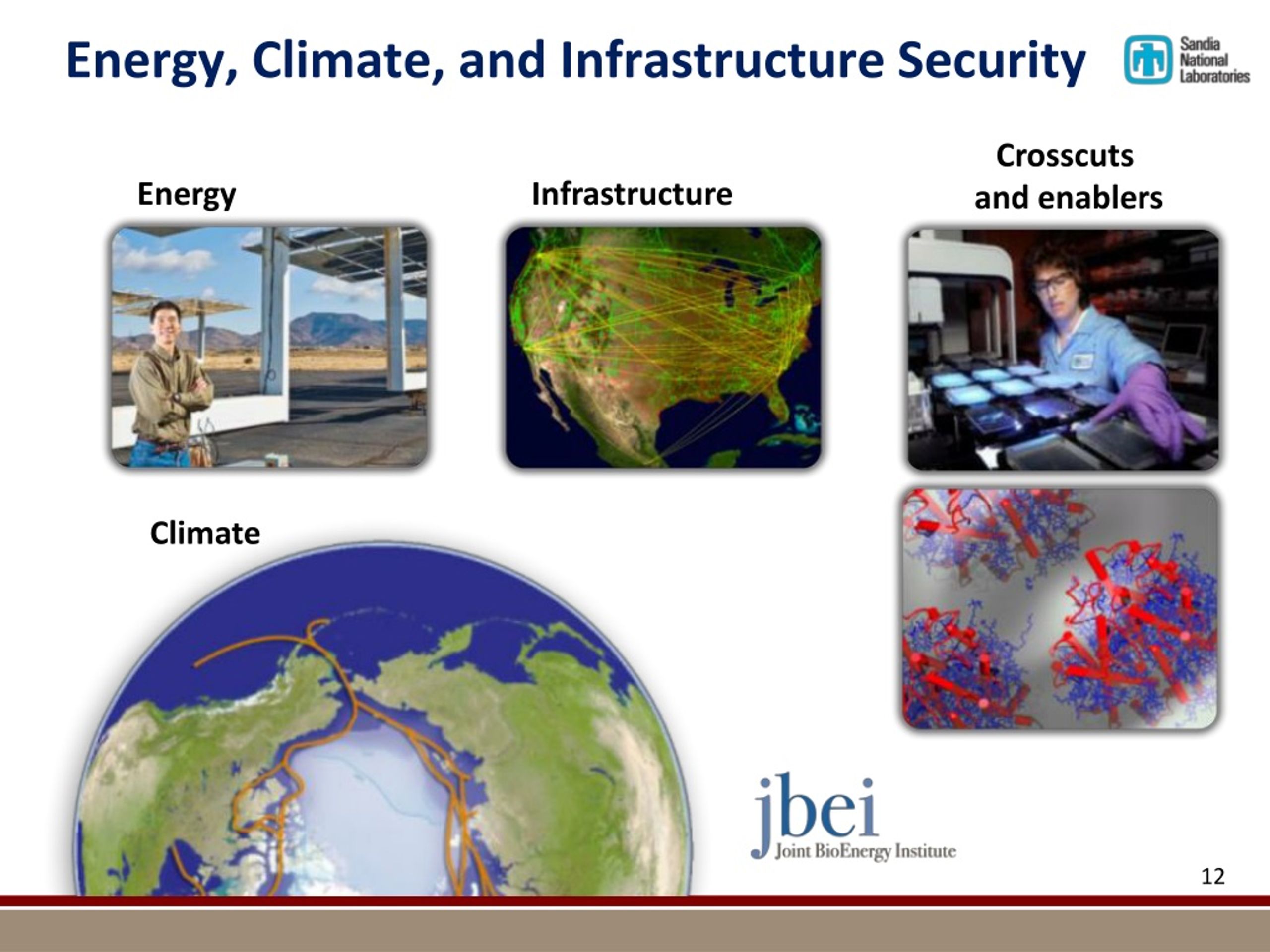 Energy, Climate, and Infrastructure Security

Sandia National Laboratories

Energy

Infrastructure

Crosscuts and enablers

Climate

jbei
Joint BioEnergy Institute

12